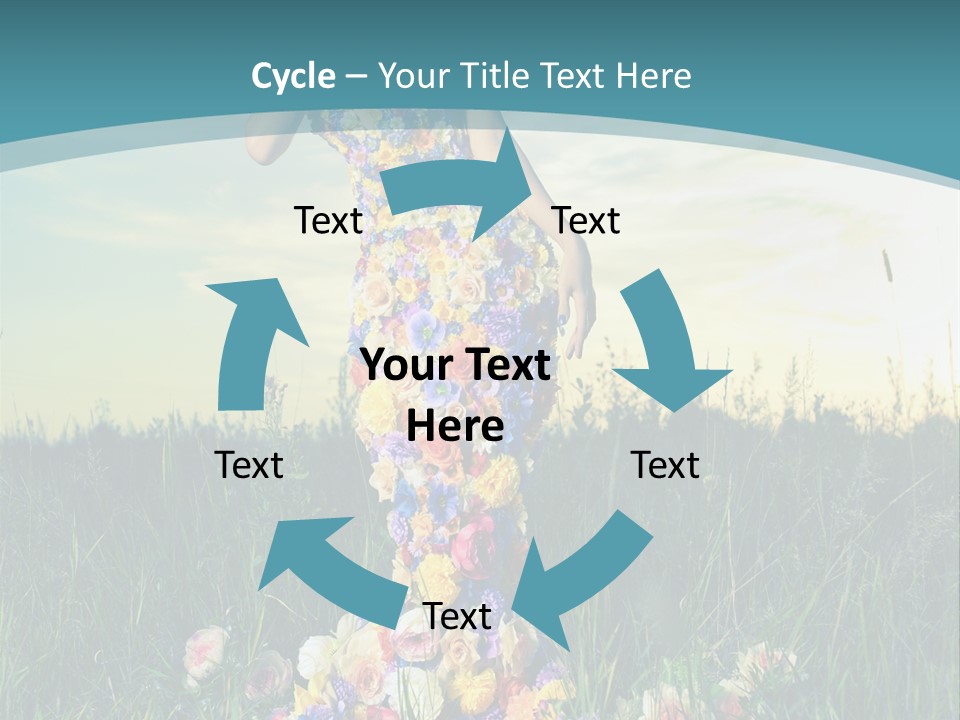 Cycle – Your Title Text Here

Text

Text

Your Text Here

Text

Text

Text